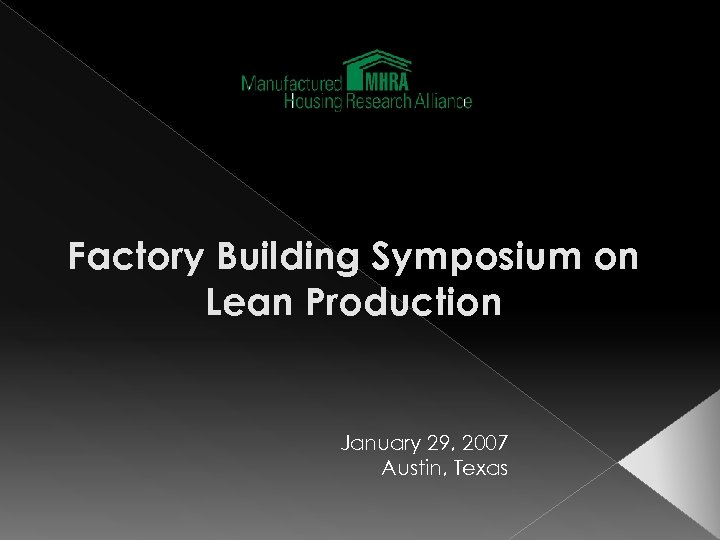 Manufactured MHRA
Housing Research Alliance

Factory Building Symposium on Lean Production

January 29, 2007
Austin, Texas